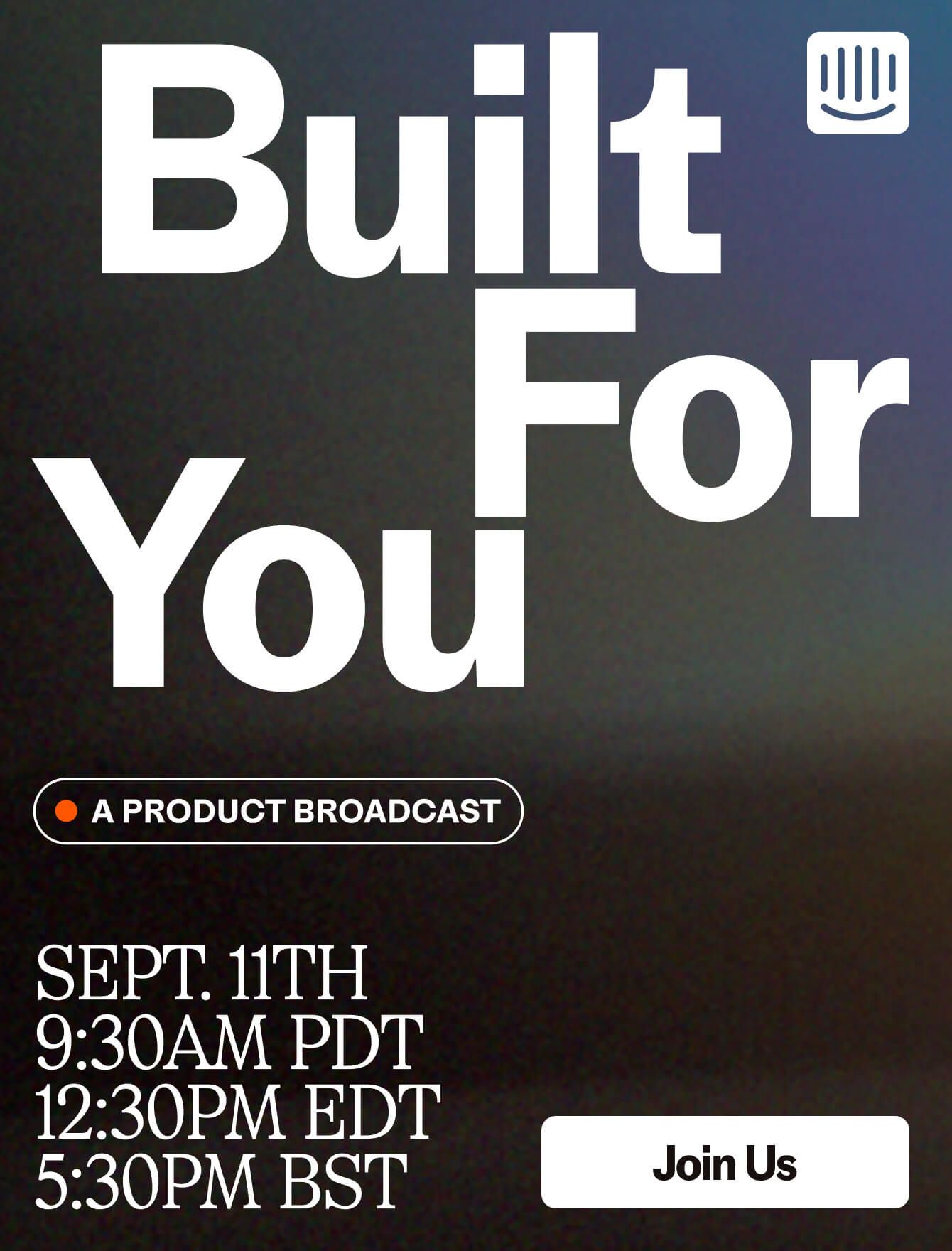 Built For You

A PRODUCT BROADCAST

SEPT. 11TH
9:30AM PDT
12:30PM EDT
5:30PM BST

Join Us